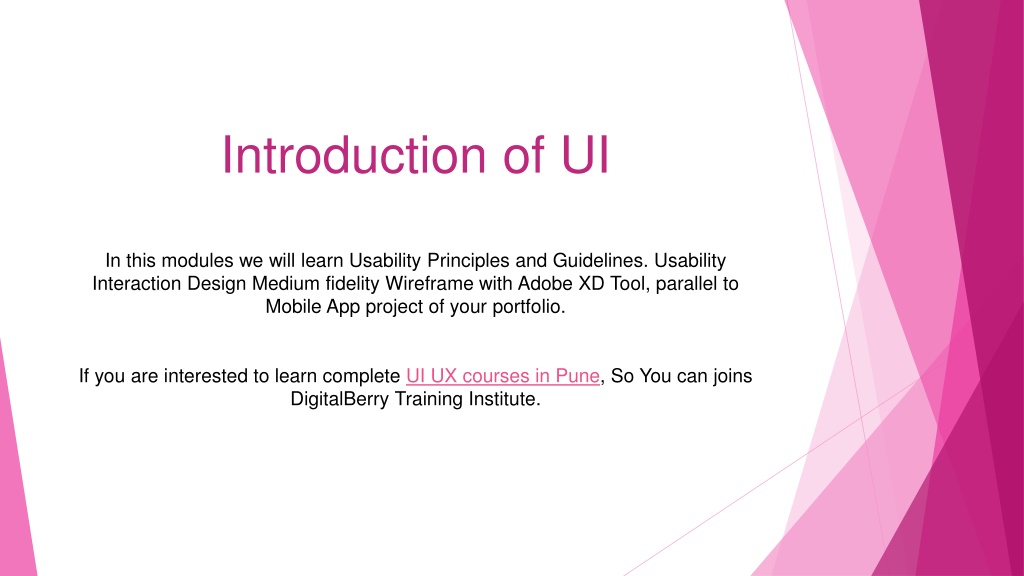 Introduction of UI

In this modules we will learn Usability Principles and Guidelines. Usability Interaction Design Medium fidelity Wireframe with Adobe XD Tool, parallel to Mobile App project of your portfolio.

If you are interested to learn complete UI UX courses in Pune, So You can joins DigitalBerry Training Institute.